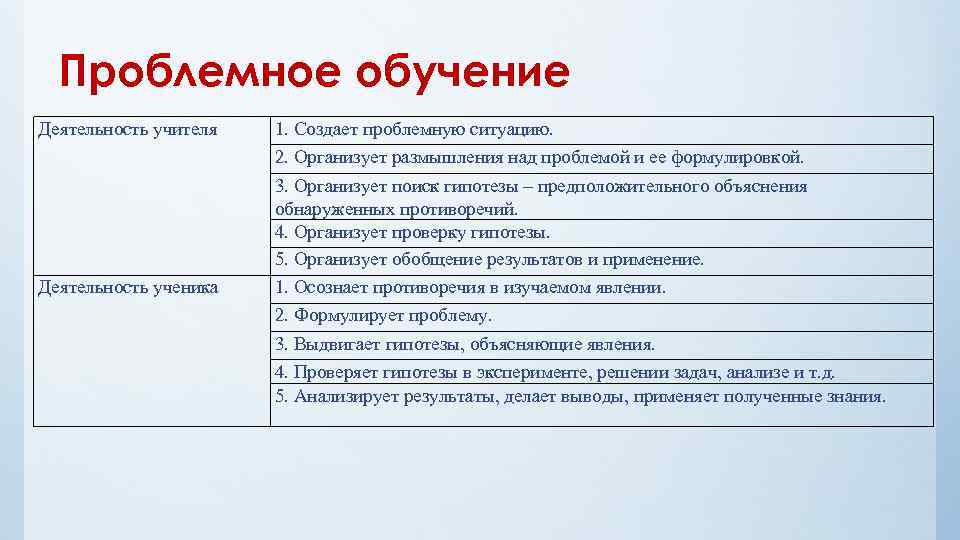 Проблемное обучение

| | |
|---|---|
| Деятельность учителя | 1. Создает проблемную ситуацию. |
| | 2. Организует размышления над проблемой и ее формулировкой. |
| | 3. Организует поиск гипотезы – предположительного объяснения обнаруженных противоречий. |
| | 4. Организует проверку гипотезы. |
| | 5. Организует обобщение результатов и применение. |
| Деятельность ученика | 1. Осознает противоречия в изучаемом явлении. |
| | 2. Формулирует проблему. |
| | 3. Выдвигает гипотезы, объясняющие явления. |
| | 4. Проверяет гипотезы в эксперименте, решении задач, анализе и т.д. |
| | 5. Анализирует результаты, делает выводы, применяет полученные знания. |